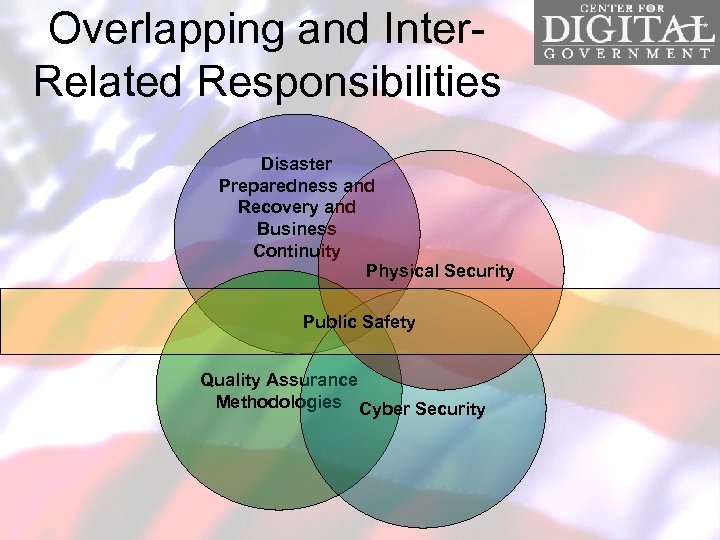 Overlapping and Inter-Related Responsibilities

CENTER FOR DIGITAL GOVERNMENT

Disaster Preparedness and Recovery and Business Continuity

Physical Security

Public Safety

Quality Assurance Methodologies

Cyber Security